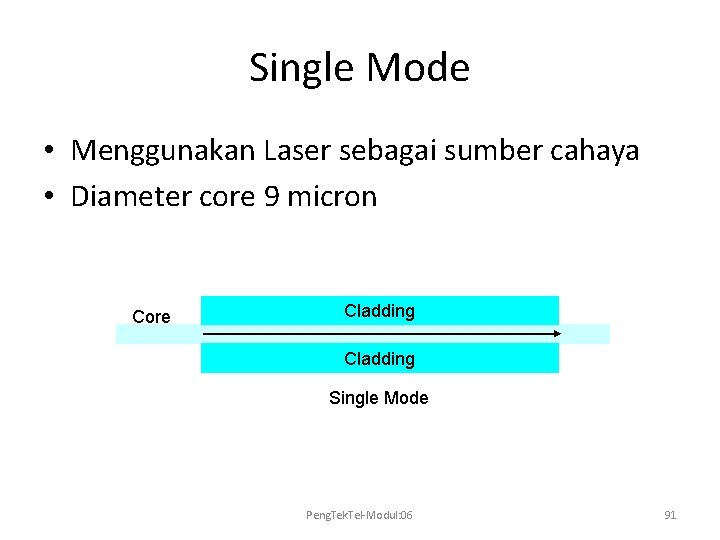 Single Mode

• Menggunakan Laser sebagai sumber cahaya
• Diameter core 9 micron

Core

Cladding

Cladding

Single Mode

PengTekTel-Modul:06

91